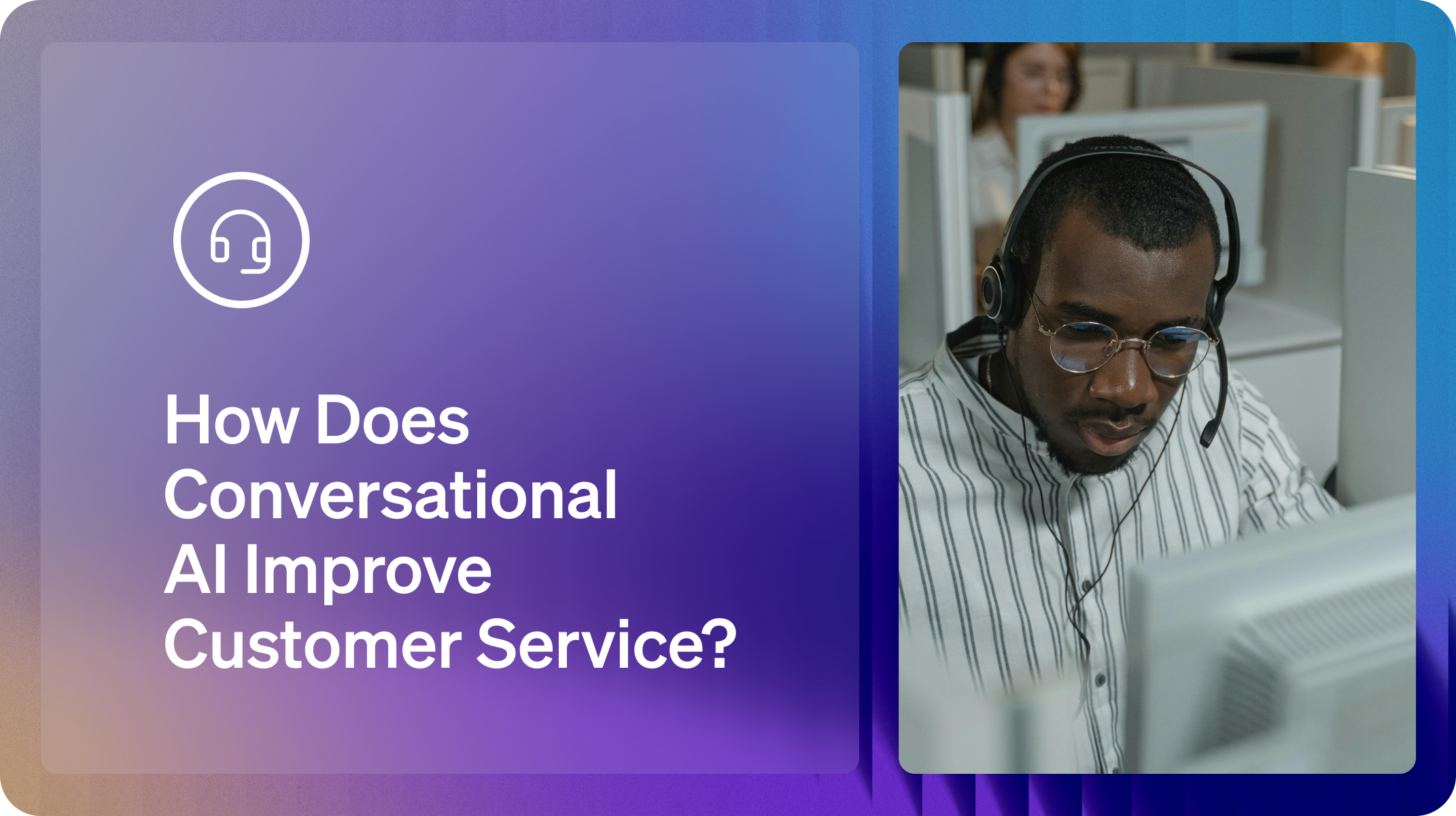 How Does Conversational AI Improve Customer Service?